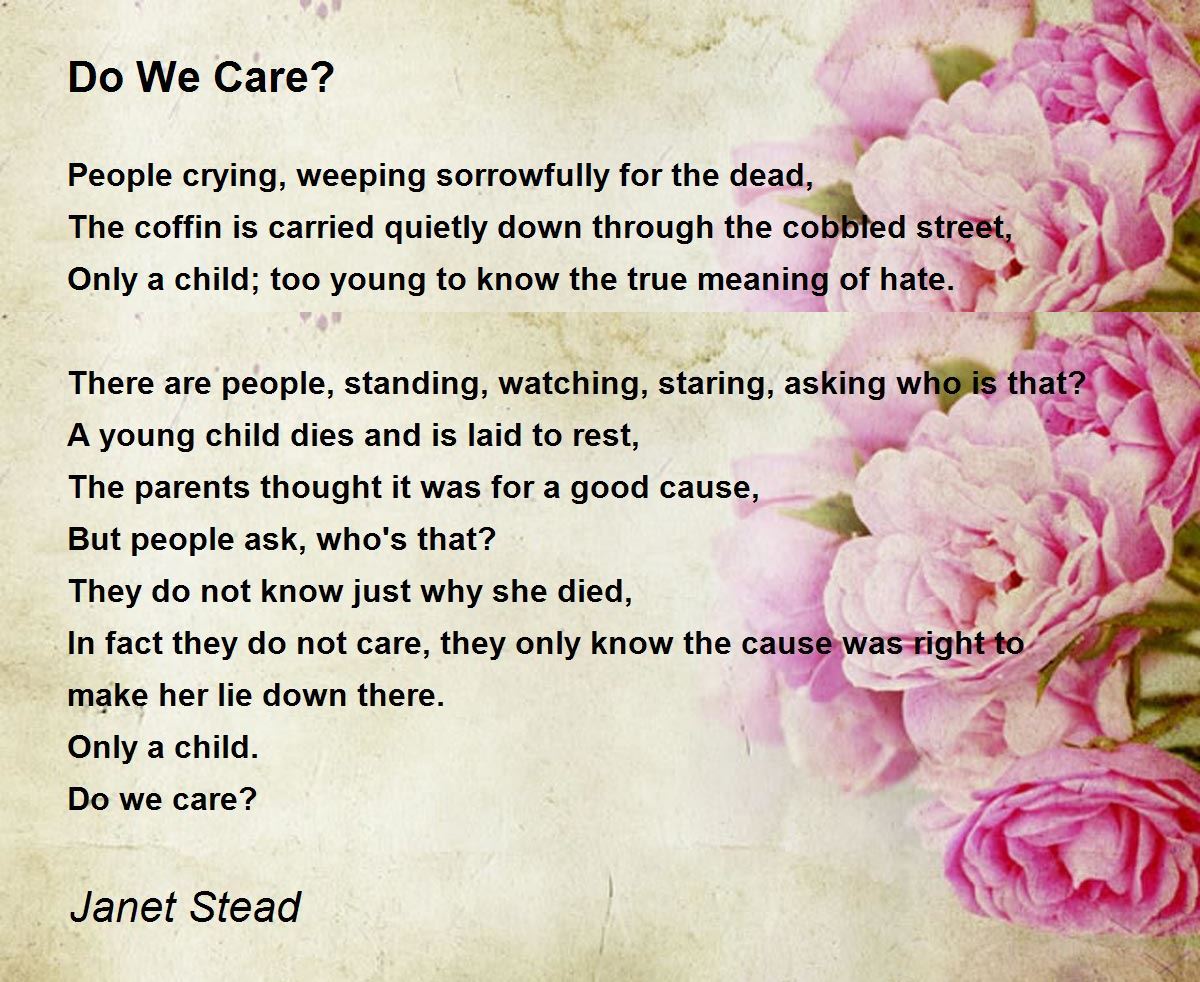 Do We Care?

People crying, weeping sorrowfully for the dead,
The coffin is carried quietly down through the cobbled street,
Only a child; too young to know the true meaning of hate.

There are people, standing, watching, staring, asking who is that?
A young child dies and is laid to rest,
The parents thought it was for a good cause,
But people ask, who's that?
They do not know just why she died,
In fact they do not care, they only know the cause was right to make her lie down there.
Only a child.
Do we care?

Janet Stead